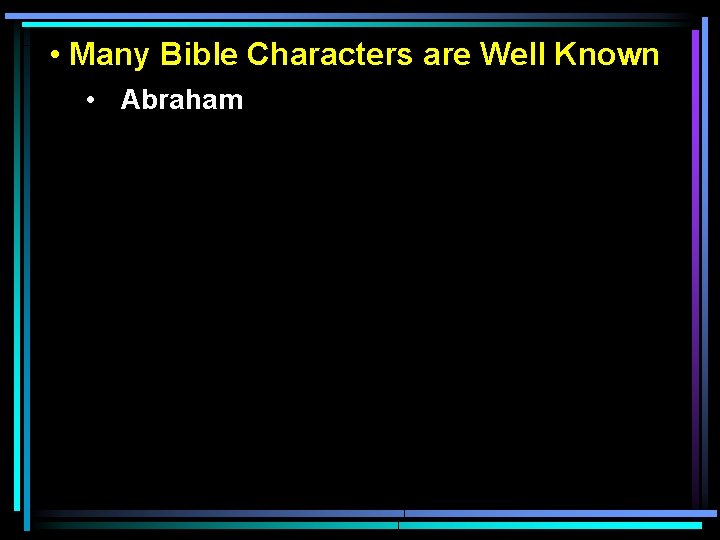 • Many Bible Characters are Well Known

• Abraham